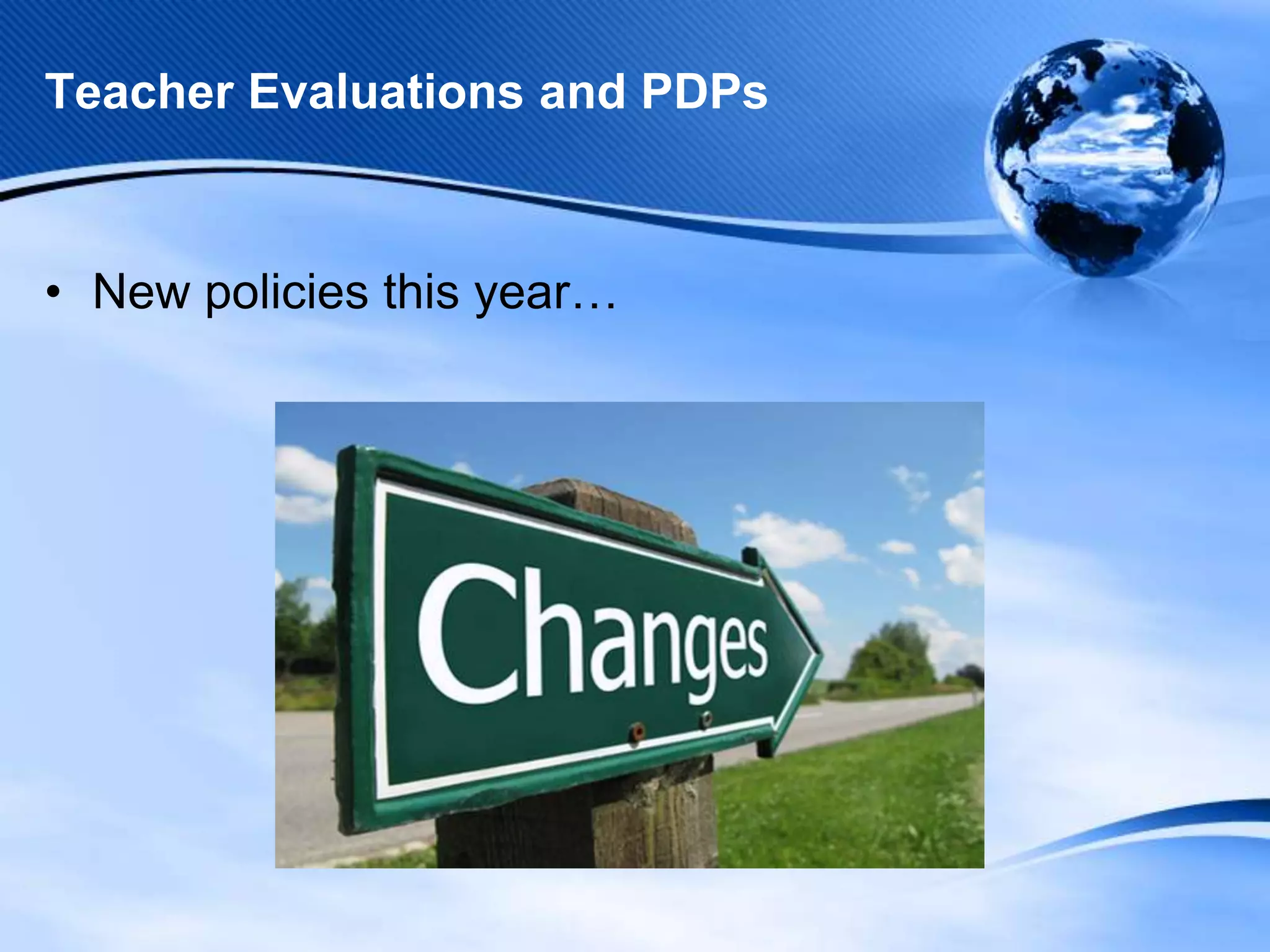 Teacher Evaluations and PDPs

• New policies this year…

Changes